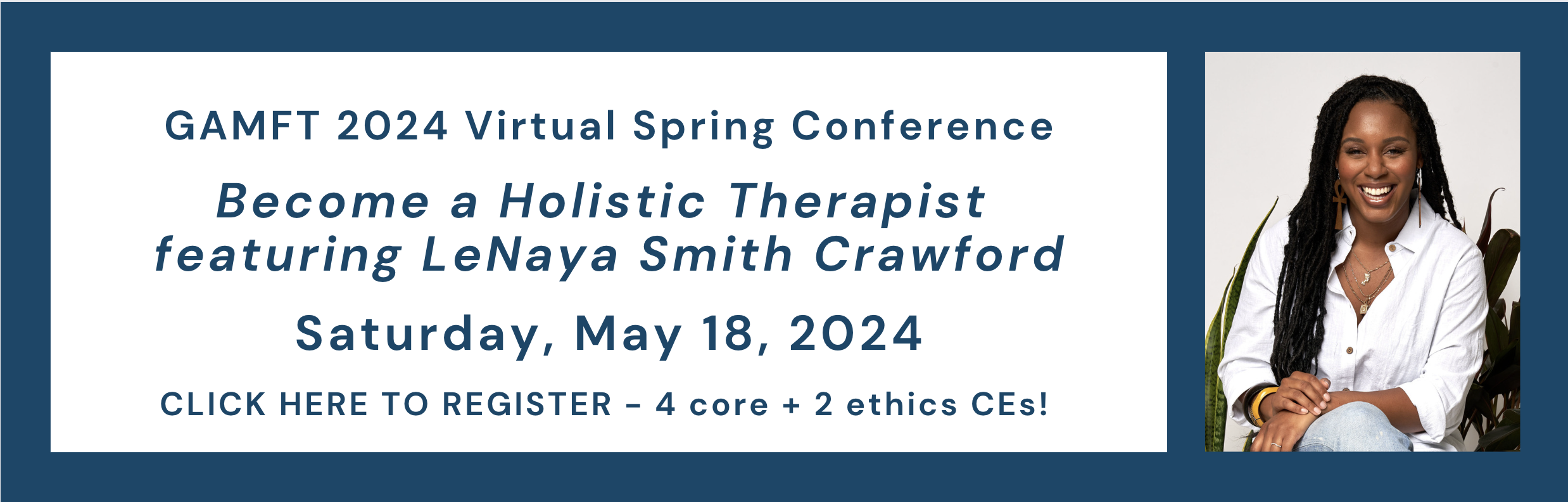 GAMFT 2024 Virtual Spring Conference

Become a Holistic Therapist featuring LeNaya Smith Crawford

Saturday, May 18, 2024

CLICK HERE TO REGISTER - 4 core + 2 ethics CEs!